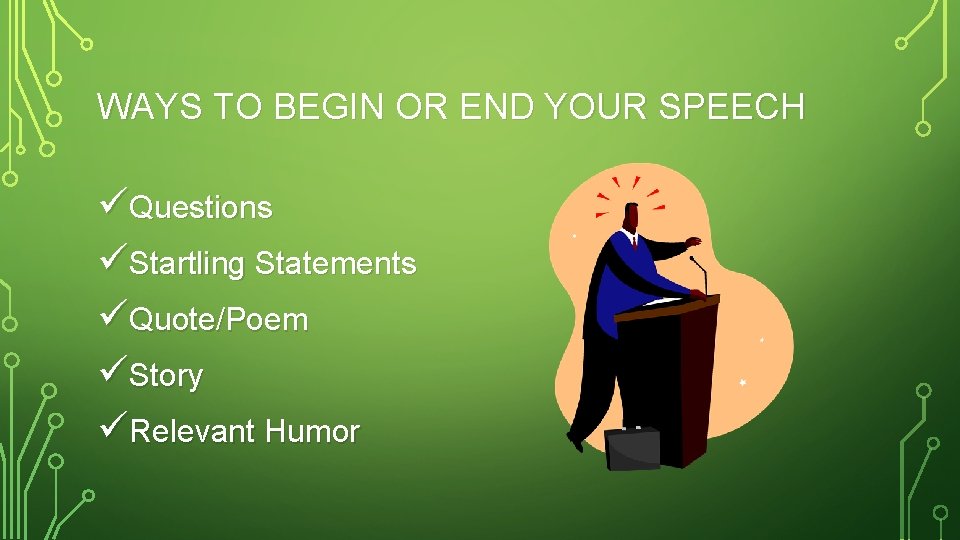 WAYS TO BEGIN OR END YOUR SPEECH

✓Questions

✓Startling Statements

✓Quote/Poem

✓Story

✓Relevant Humor